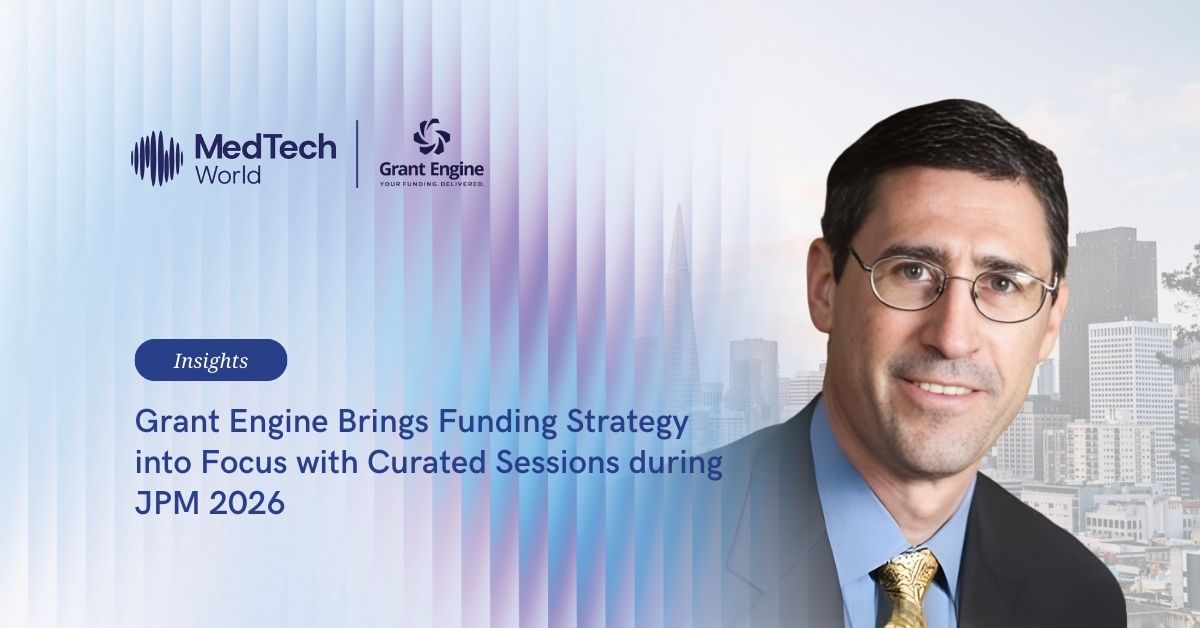 MedTech World

Grant Engine
YOUR FUNDING. DELIVERED.

Insights

Grant Engine Brings Funding Strategy into Focus with Curated Sessions during JPM 2026